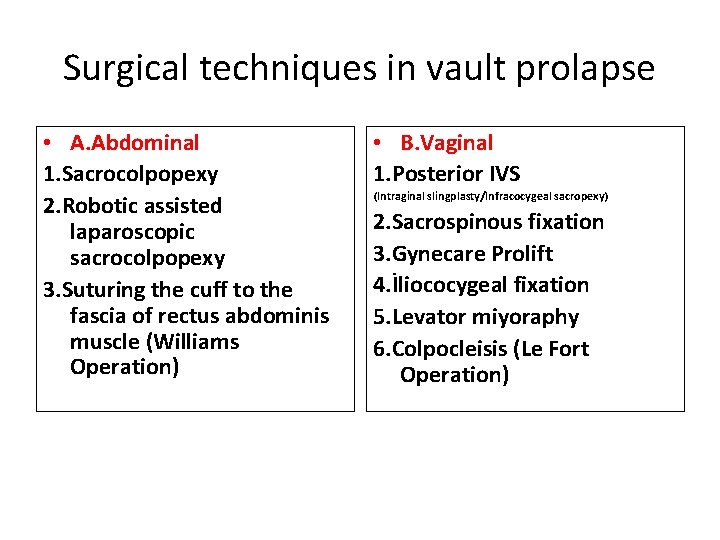 Surgical techniques in vault prolapse

• A.Abdominal
1.Sacrocolpopexy
2.Robotic assisted laparoscopic sacrocolpopexy
3.Suturing the cuff to the fascia of rectus abdominis muscle (Williams Operation)

• B.Vaginal
1.Posterior IVS
(Intraginal slingplasty/Infracocygeal sacropexy)
2.Sacrospinous fixation
3.Gynecare Prolift
4.İliococygeal fixation
5.Levator miyoraphy
6.Colpocleisis (Le Fort Operation)